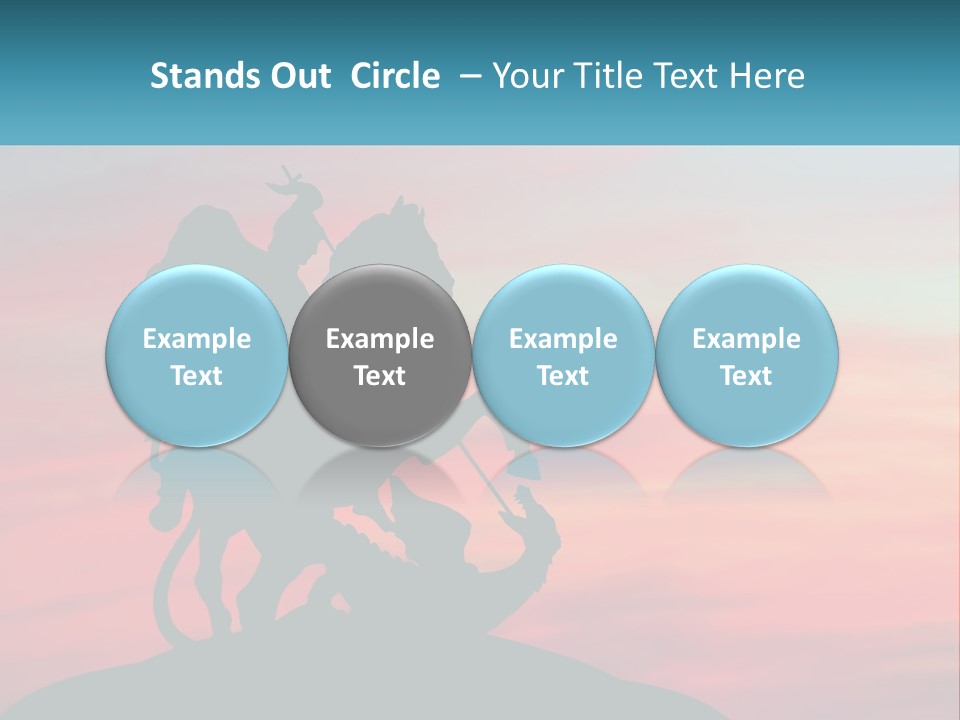 Stands Out Circle – Your Title Text Here

Example Text

Example Text

Example Text

Example Text